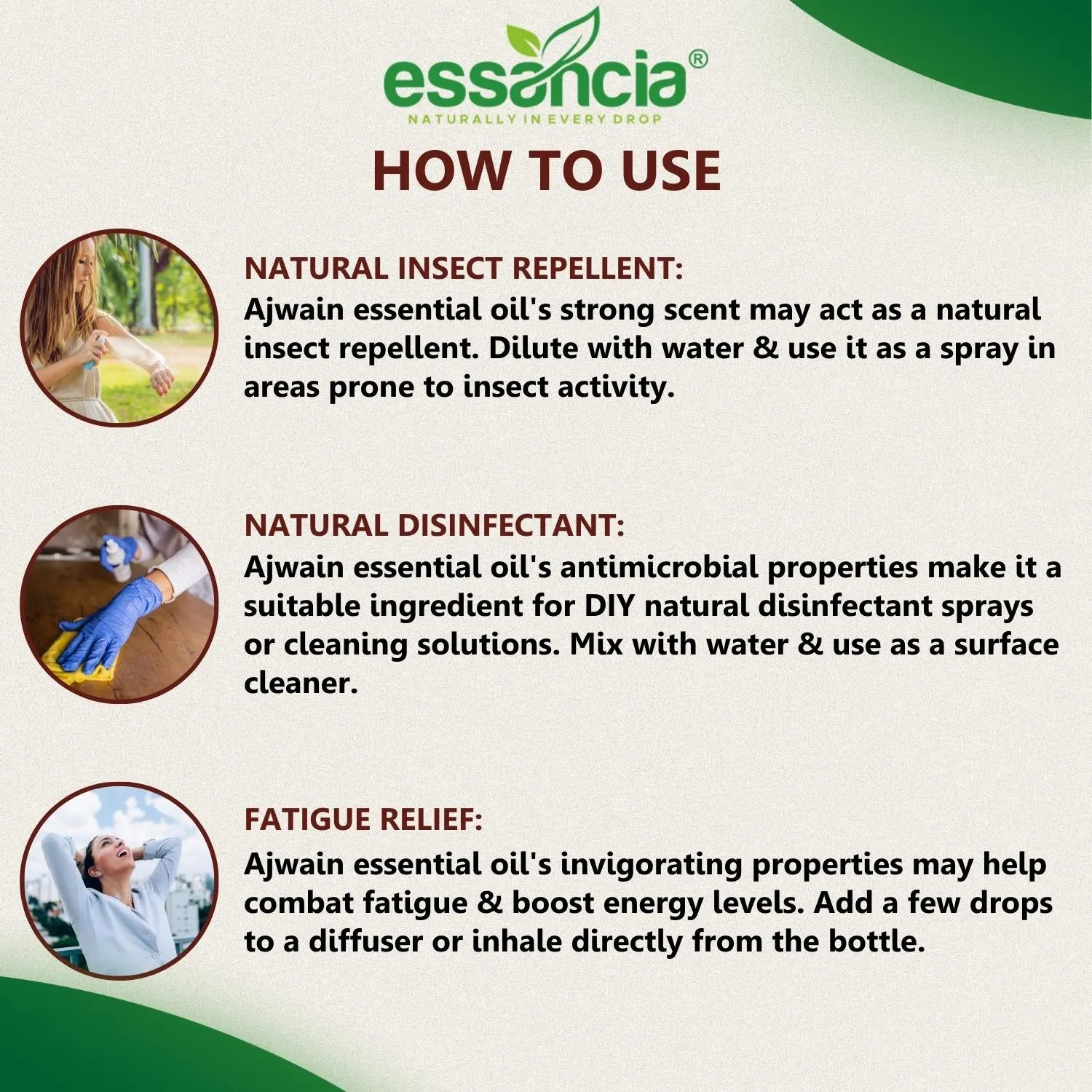 essancia®
NATURALLY IN EVERY DROP

HOW TO USE

NATURAL INSECT REPELLENT:
Ajwain essential oil's strong scent may act as a natural insect repellent. Dilute with water & use it as a spray in areas prone to insect activity.

NATURAL DISINFECTANT:
Ajwain essential oil's antimicrobial properties make it a suitable ingredient for DIY natural disinfectant sprays or cleaning solutions. Mix with water & use as a surface cleaner.

FATIGUE RELIEF:
Ajwain essential oil's invigorating properties may help combat fatigue & boost energy levels. Add a few drops to a diffuser or inhale directly from the bottle.